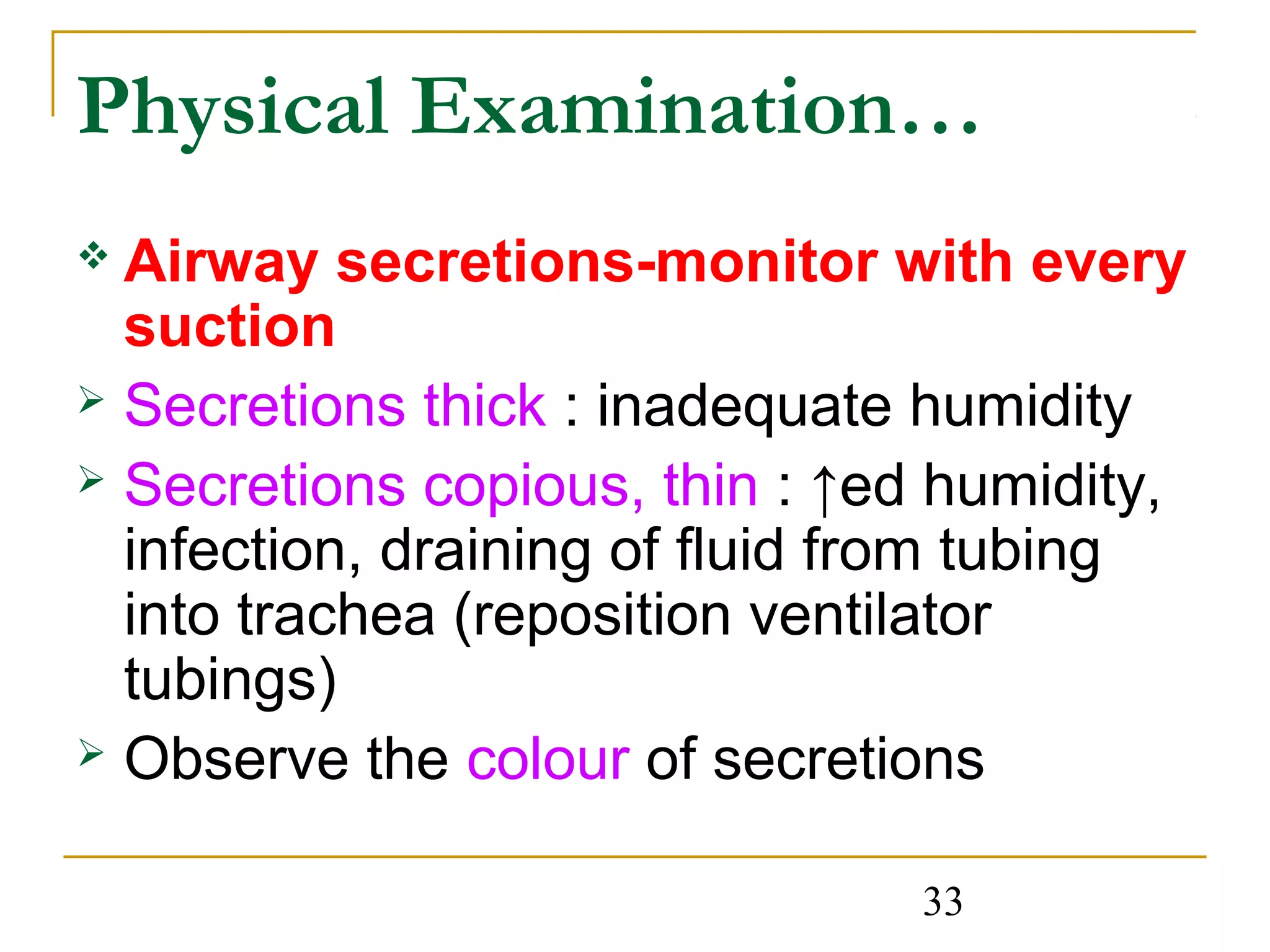 Physical Examination…

❖ Airway secretions-monitor with every suction

➢ Secretions thick : inadequate humidity

➢ Secretions copious, thin : ↑ed humidity, infection, draining of fluid from tubing into trachea (reposition ventilator tubings)

➢ Observe the colour of secretions

33